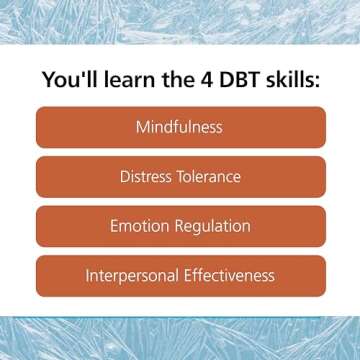 You'll learn the 4 DBT skills:

Mindfulness

Distress Tolerance

Emotion Regulation

Interpersonal Effectiveness